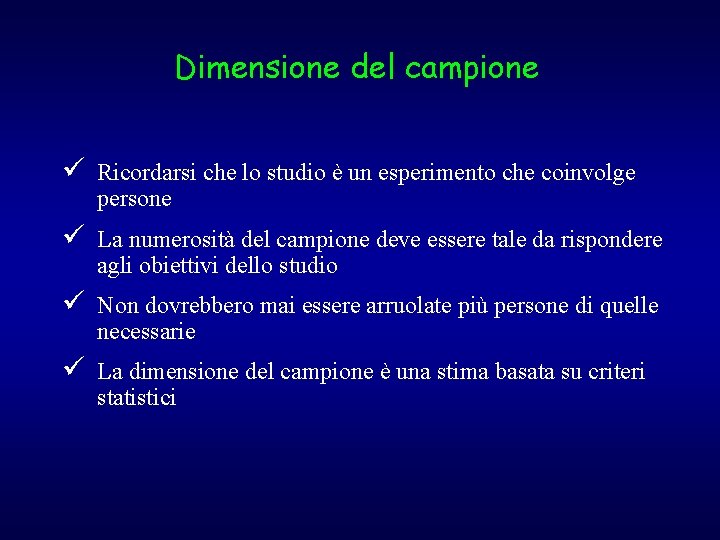 Dimensione del campione

✓ Ricordarsi che lo studio è un esperimento che coinvolge persone

✓ La numerosità del campione deve essere tale da rispondere agli obiettivi dello studio

✓ Non dovrebbero mai essere arruolate più persone di quelle necessarie

✓ La dimensione del campione è una stima basata su criteri statistici